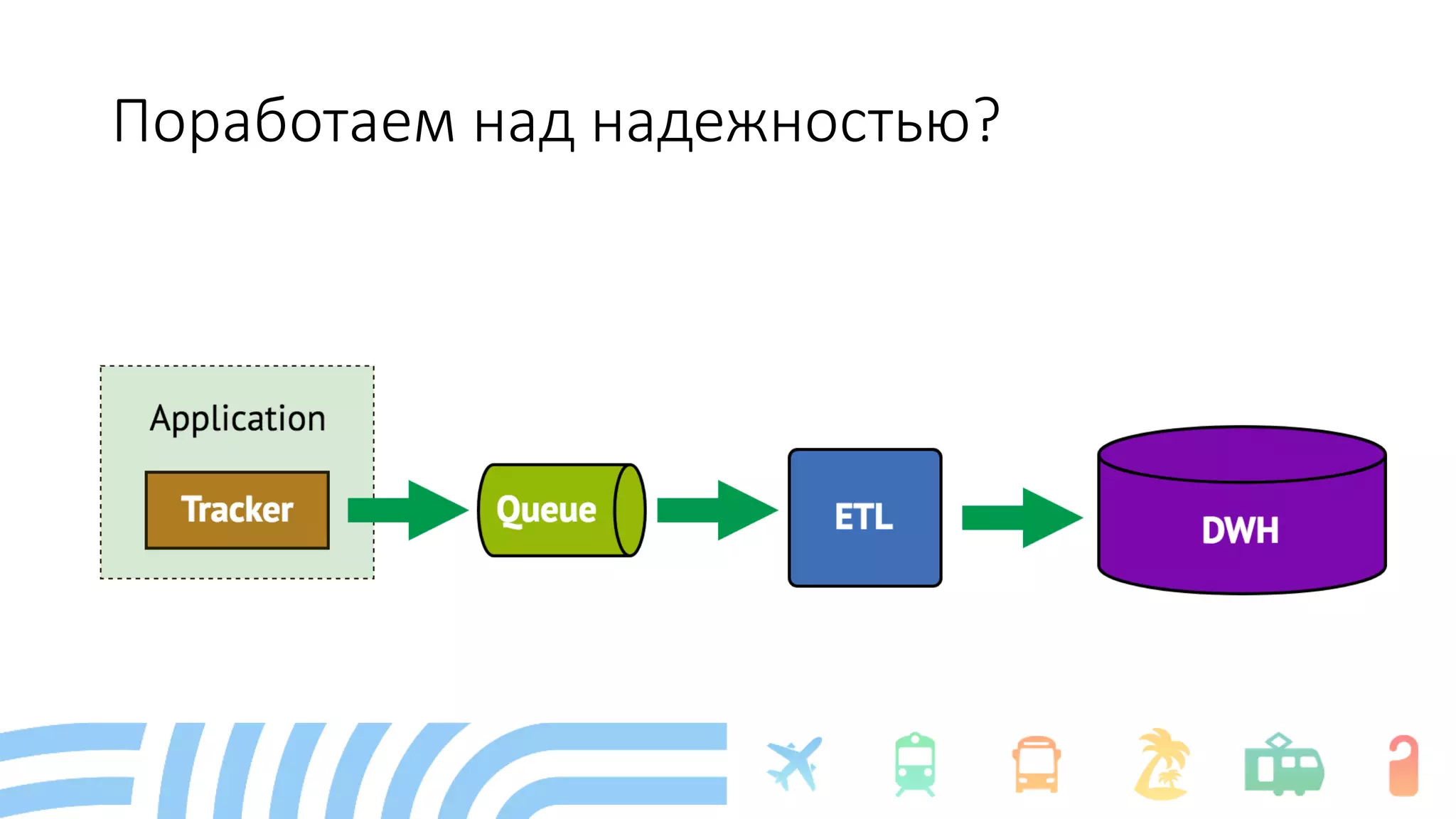 Поработаем над надежностью?

Application

Tracker

Queue

ETL

DWH